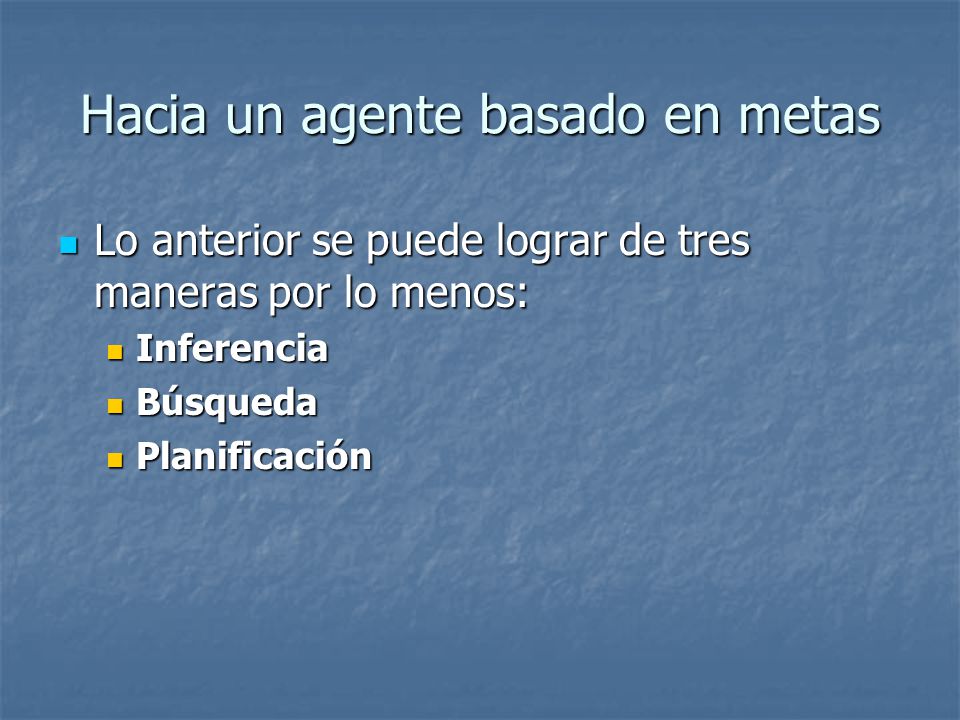 Hacia un agente basado en metas

Lo anterior se puede lograr de tres maneras por lo menos:

Inferencia

Búsqueda

Planificación